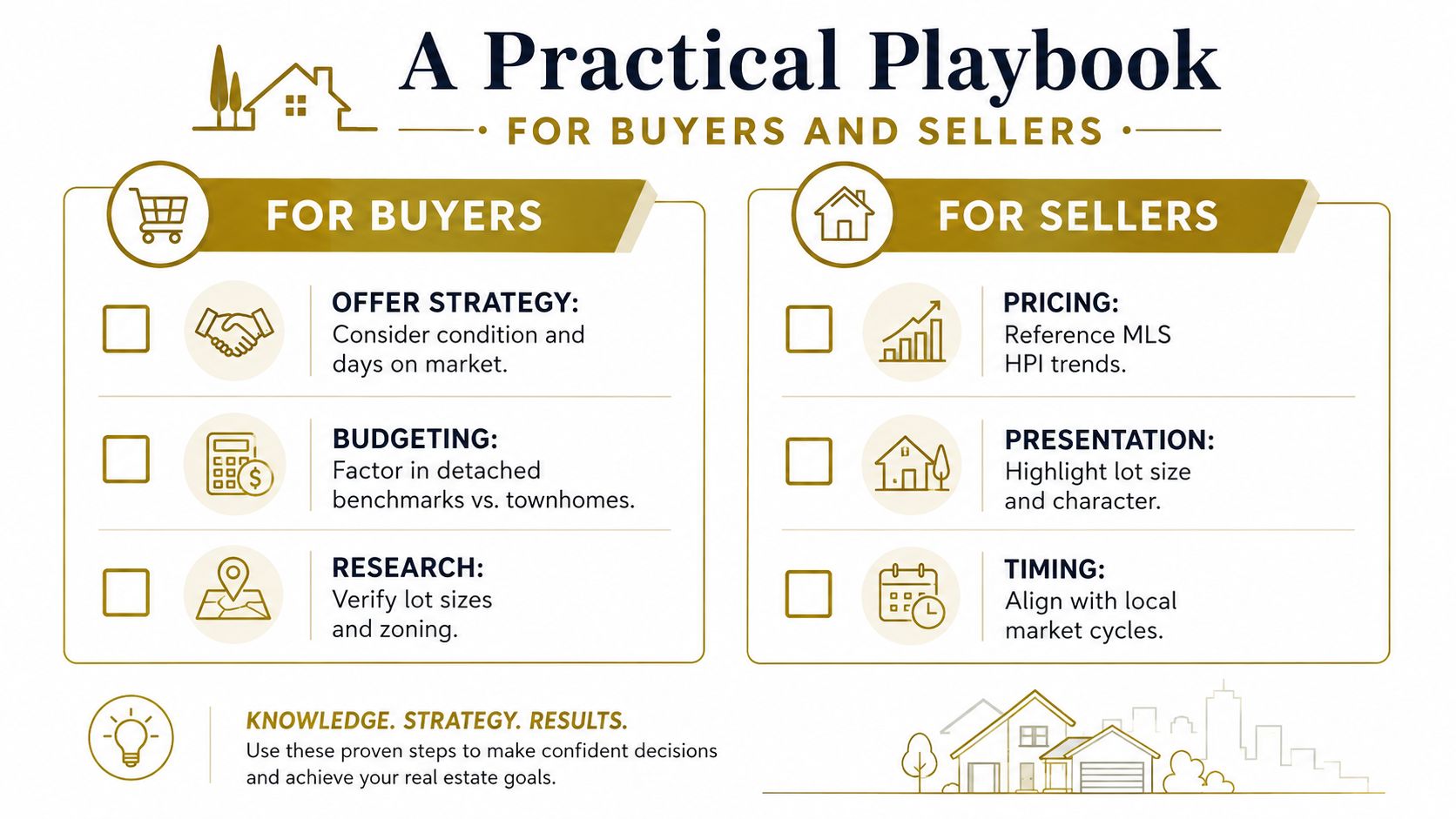 A Practical Playbook

FOR BUYERS AND SELLERS

FOR BUYERS

OFFER STRATEGY:
Consider condition and days on market.

BUDGETING:
Factor in detached benchmarks vs. townhomes.

RESEARCH:
Verify lot sizes and zoning.

FOR SELLERS

PRICING:
Reference MLS HPI trends.

PRESENTATION:
Highlight lot size and character.

TIMING:
Align with local market cycles.

KNOWLEDGE. STRATEGY. RESULTS.
Use these proven steps to make confident decisions and achieve your real estate goals.